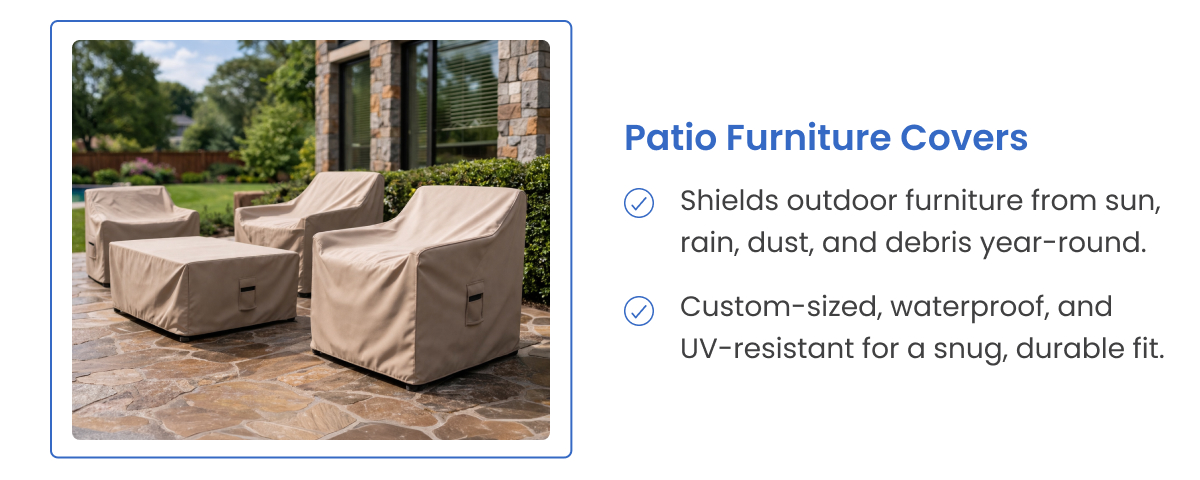 Patio Furniture Covers

Shields outdoor furniture from sun, rain, dust, and debris year-round.

Custom-sized, waterproof, and UV-resistant for a snug, durable fit.